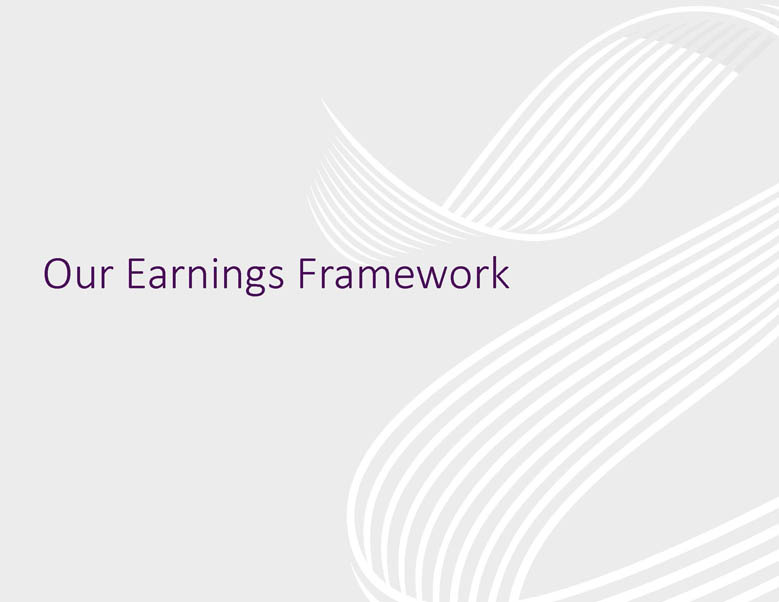 Our Earnings Framework